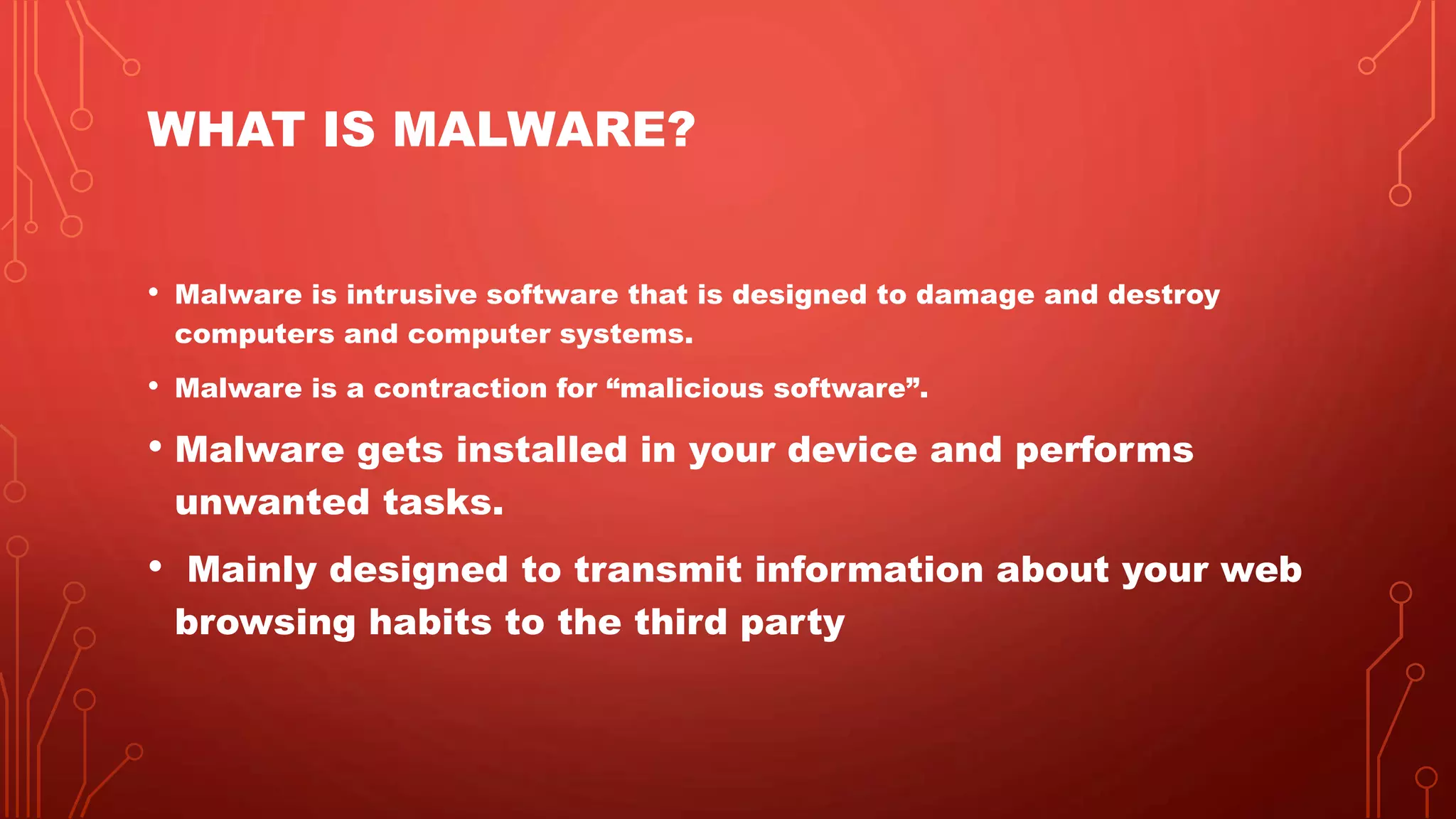 WHAT IS MALWARE?

• Malware is intrusive software that is designed to damage and destroy computers and computer systems.

• Malware is a contraction for “malicious software”.

• Malware gets installed in your device and performs unwanted tasks.

• Mainly designed to transmit information about your web browsing habits to the third party